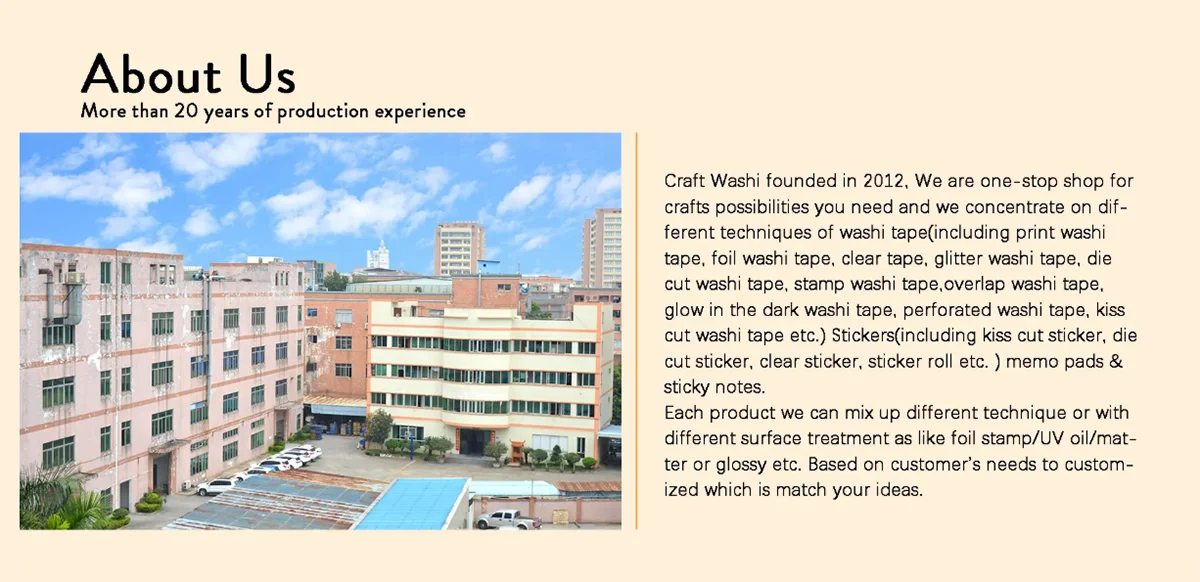 About Us
More than 20 years of production experience

Craft Washi founded in 2012, We are one-stop shop for crafts possibilities you need and we concentrate on different techniques of washi tape(including print washi tape, foil washi tape, clear tape, glitter washi tape, die cut washi tape, stamp washi tape,overlap washi tape, glow in the dark washi tape, perforated washi tape, kiss cut washi tape etc.) Stickers(including kiss cut sticker, die cut sticker, clear sticker, sticker roll etc. ) memo pads & sticky notes.
Each product we can mix up different technique or with different surface treatment as like foil stamp/UV oil/matter or glossy etc. Based on customer's needs to customized which is match your ideas.